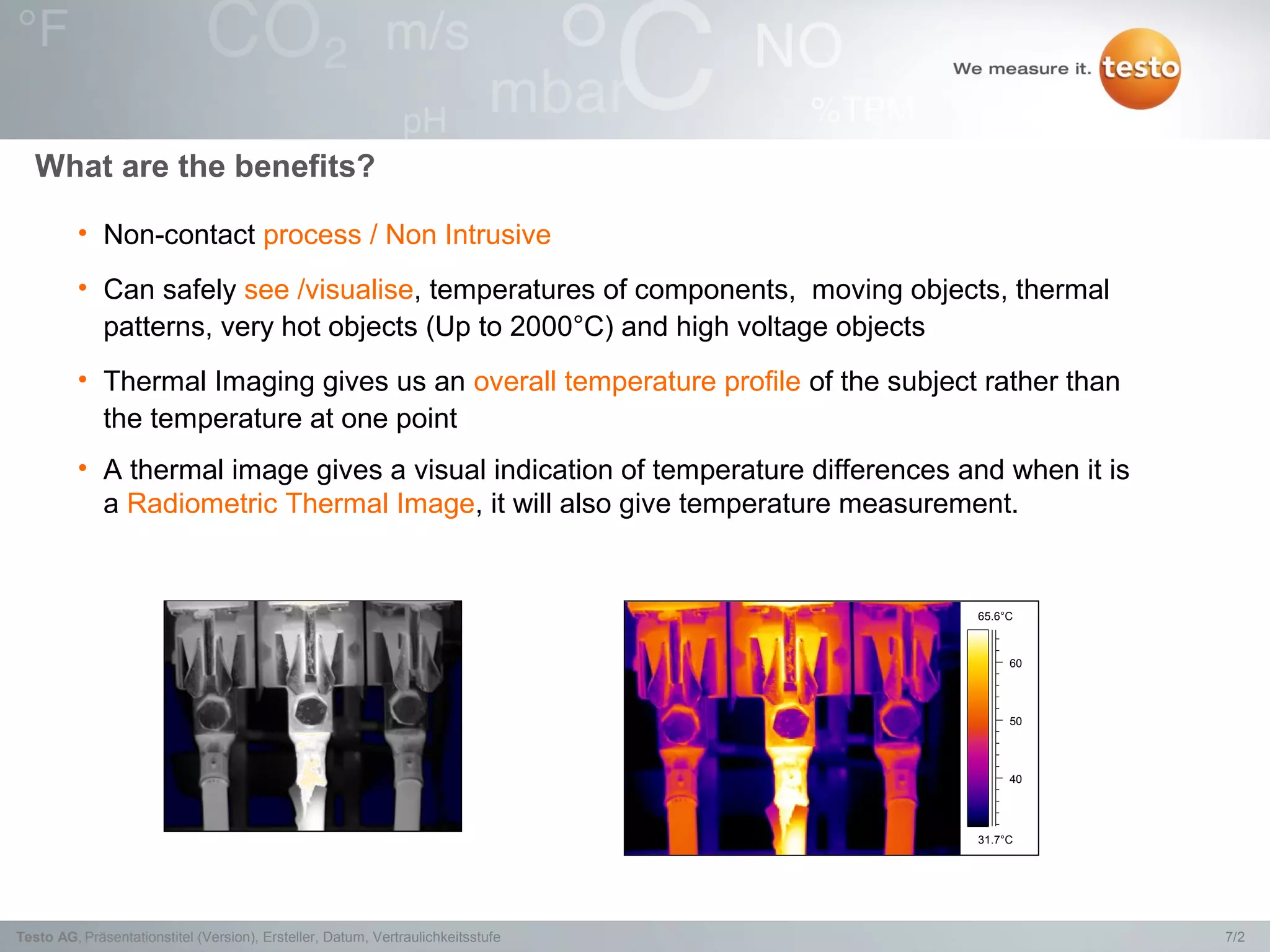 °F $CO_2$ m/s °C NO mbar pH %TPM

We measure it. testo

What are the benefits?

• Non-contact process / Non Intrusive

• Can safely see /visualise, temperatures of components, moving objects, thermal patterns, very hot objects (Up to 2000°C) and high voltage objects

• Thermal Imaging gives us an overall temperature profile of the subject rather than the temperature at one point

• A thermal image gives a visual indication of temperature differences and when it is a Radiometric Thermal Image, it will also give temperature measurement.

65.6°C
60
50
40
31.7°C

Testo AG, Präsentationstitel (Version), Ersteller, Datum, Vertraulichkeitsstufe

7/2